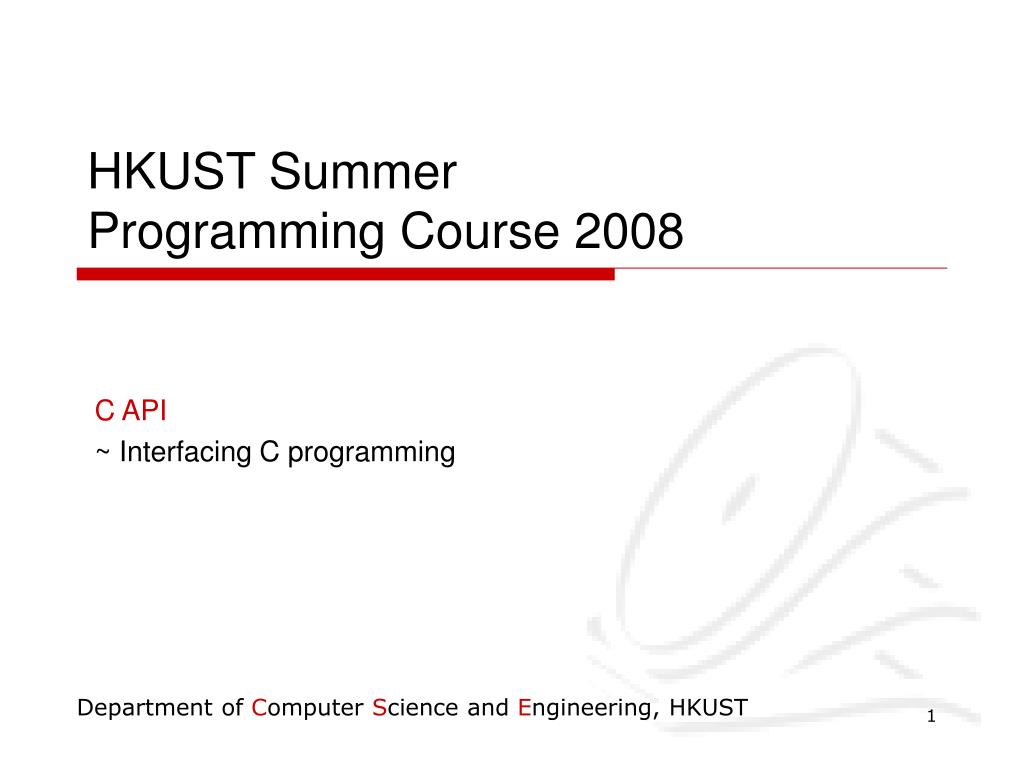 HKUST Summer
Programming Course 2008

C API
~ Interfacing C programming

Department of Computer Science and Engineering, HKUST

1